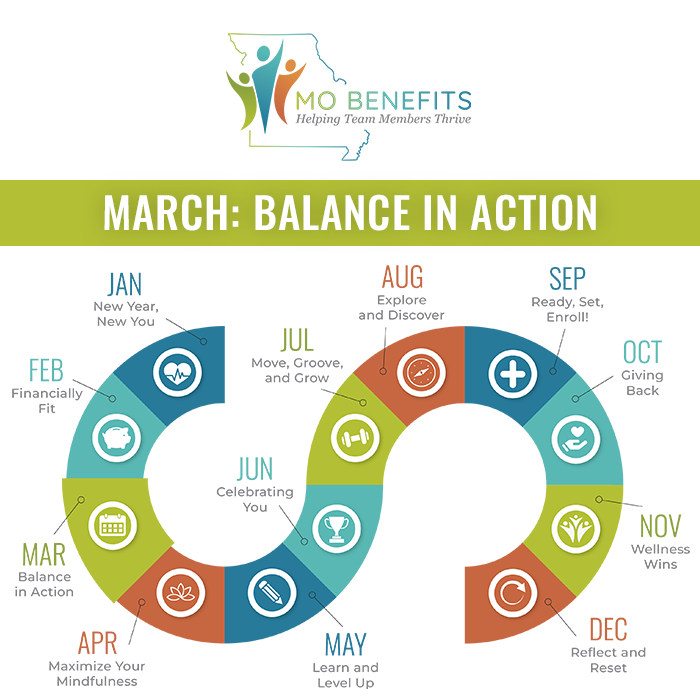 MO BENEFITS
Helping Team Members Thrive

MARCH: BALANCE IN ACTION

JAN
New Year, New You

FEB
Financially Fit

MAR
Balance in Action

APR
Maximize Your Mindfulness

MAY
Learn and Level Up

JUN
Celebrating You

JUL
Move, Groove, and Grow

AUG
Explore and Discover

SEP
Ready, Set, Enroll!

OCT
Giving Back

NOV
Wellness Wins

DEC
Reflect and Reset